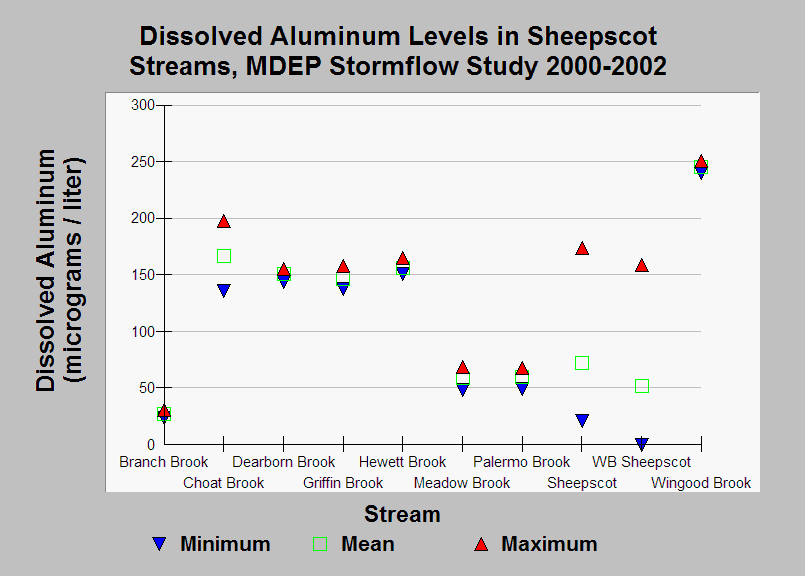 Dissolved Aluminum Levels in Sheepscot Streams, MDEP Stormflow Study 2000-2002

Dissolved Aluminum (micrograms / liter)

300
250
200
150
100
50
0

Branch Brook
Choat Brook
Dearborn Brook
Griffin Brook
Hewett Brook
Meadow Brook
Palermo Brook
Sheepscot
WB Sheepscot
Wingood Brook

Stream

Minimum
Mean
Maximum